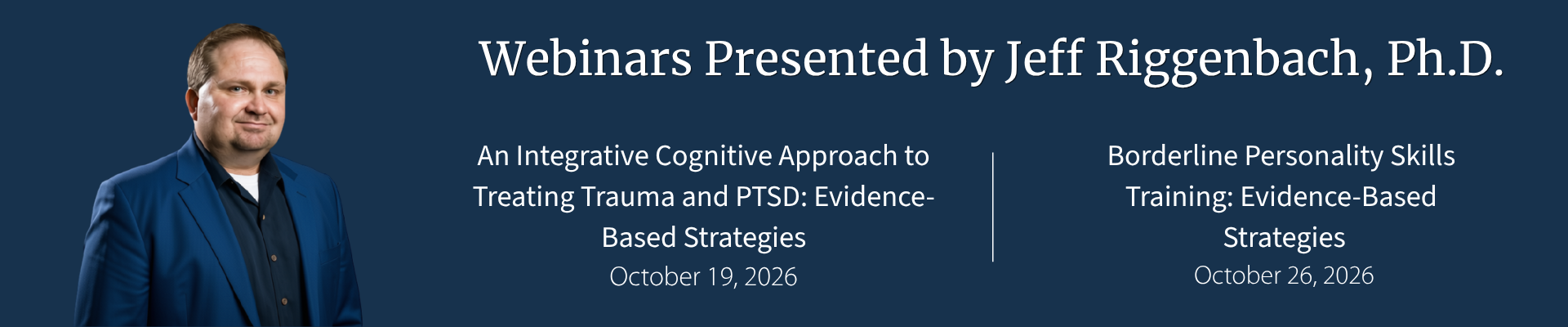 Webinars Presented by Jeff Riggenbach, Ph.D.

An Integrative Cognitive Approach to Treating Trauma and PTSD: Evidence-Based Strategies
October 19, 2026

Borderline Personality Skills Training: Evidence-Based Strategies
October 26, 2026